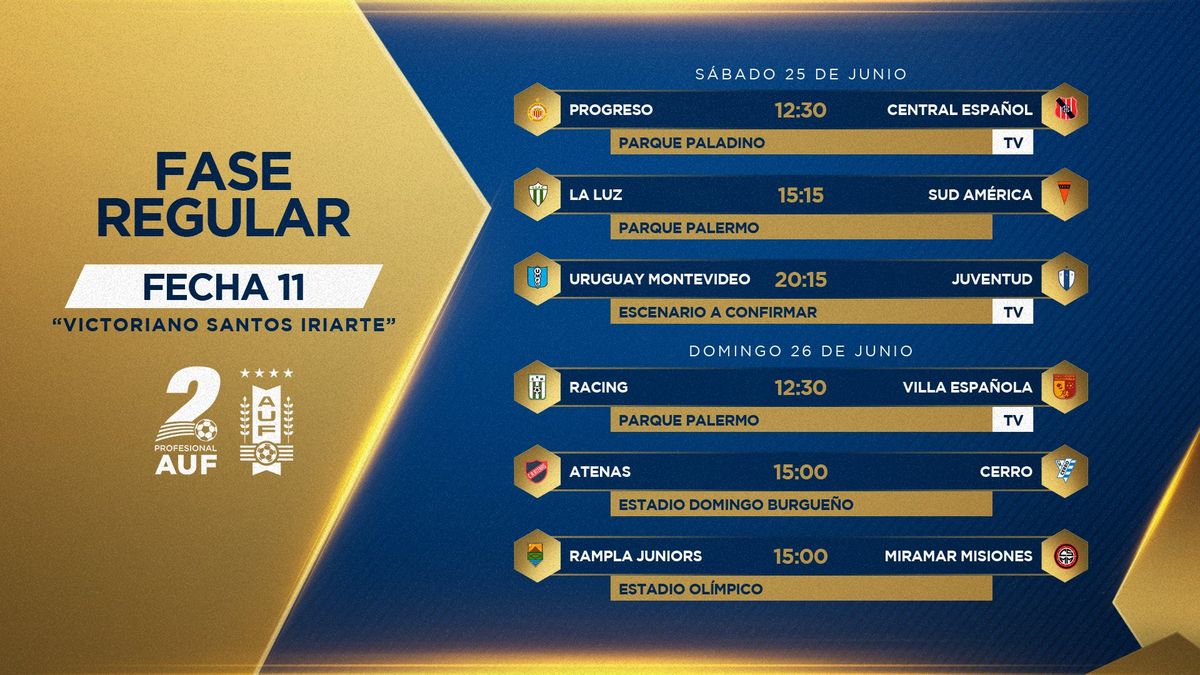 FASE REGULAR

FECHA 11

"VICTORIANO SANTOS IRIARTE"

2 PROFESIONAL AUF

AUF

SÁBADO 25 DE JUNIO

PROGRESO 12:30 CENTRAL ESPAÑOL
PARQUE PALADINO TV

LA LUZ 15:15 SUD AMÉRICA
PARQUE PALERMO

URUGUAY MONTEVIDEO 20:15 JUVENTUD
ESCENARIO A CONFIRMAR TV

DOMINGO 26 DE JUNIO

RACING 12:30 VILLA ESPAÑOLA
PARQUE PALERMO TV

ATENAS 15:00 CERRO
ESTADIO DOMINGO BURGUEÑO

RAMPLA JUNIORS 15:00 MIRAMAR MISIONES
ESTADIO OLÍMPICO